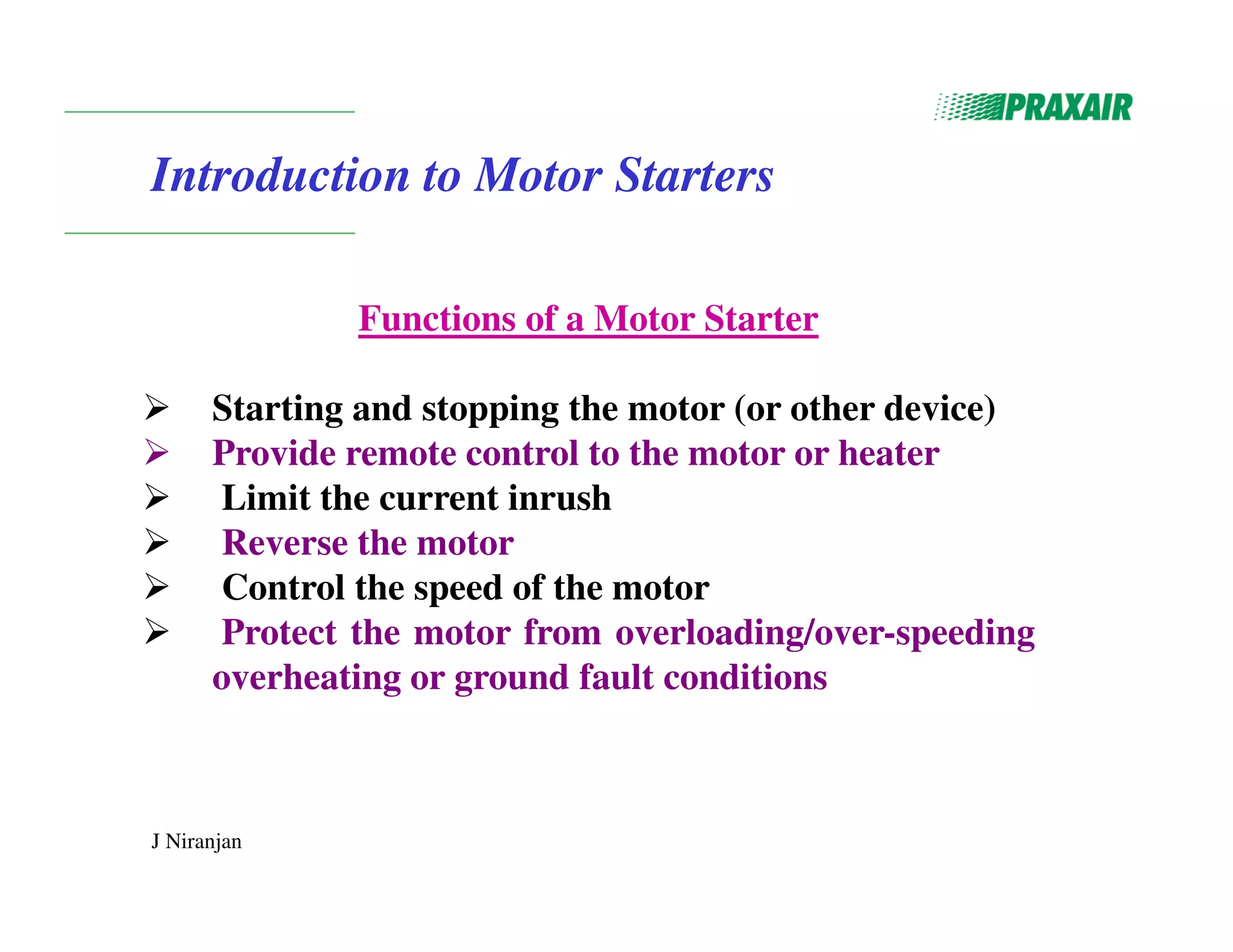 PRAXAIR

Introduction to Motor Starters

Functions of a Motor Starter

➢ Starting and stopping the motor (or other device)
➢ Provide remote control to the motor or heater
➢ Limit the current inrush
➢ Reverse the motor
➢ Control the speed of the motor
➢ Protect the motor from overloading/over-speeding overheating or ground fault conditions

J Niranjan